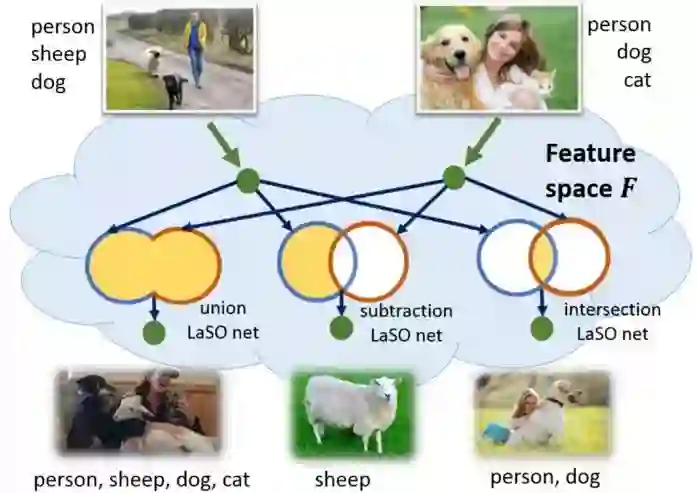 person
sheep
dog

person
dog
cat

Feature space $F$

union
LaSO net

subtraction
LaSO net

intersection
LaSO net

person, sheep, dog, cat

sheep

person, dog